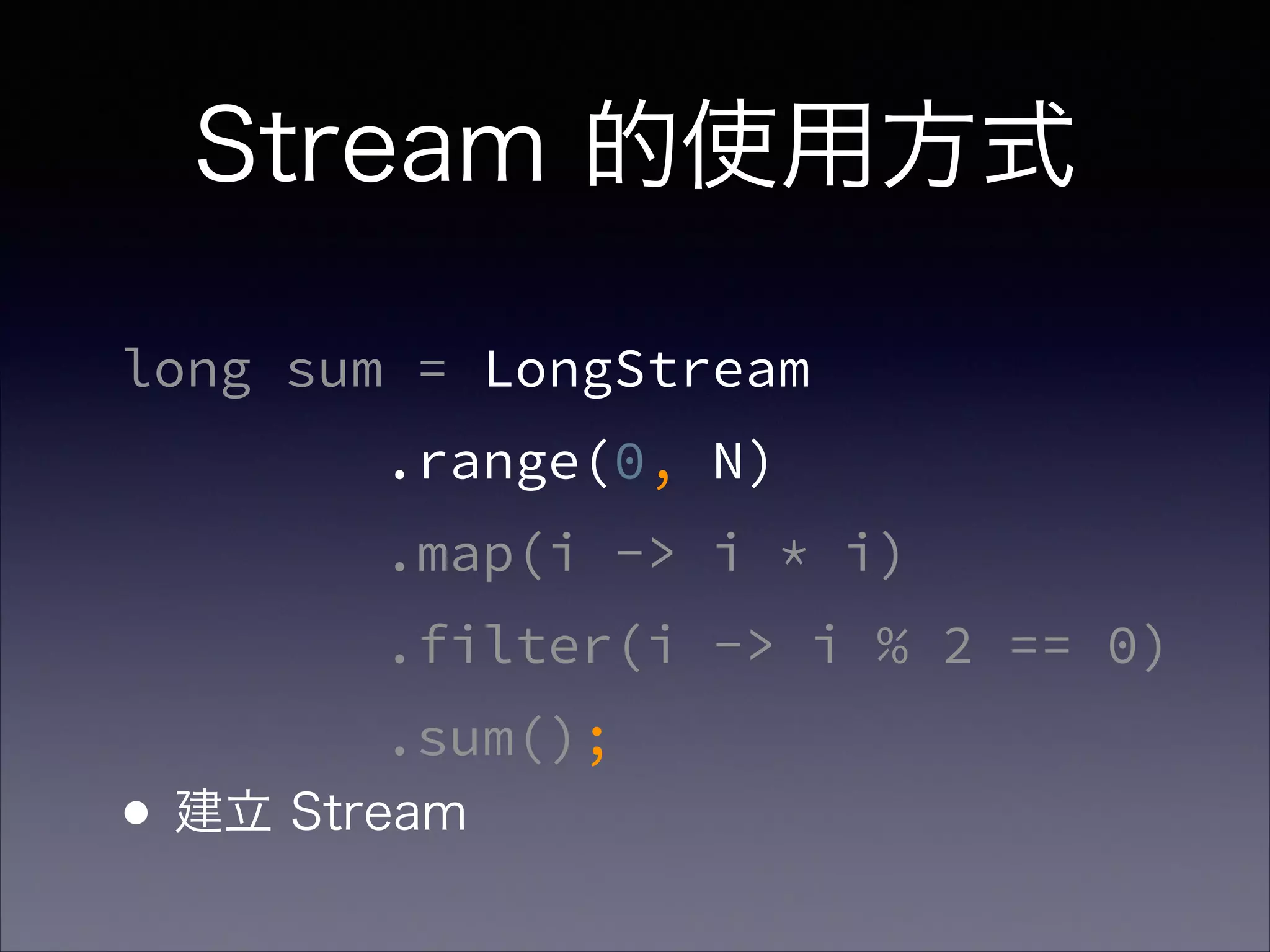 Stream 的使用方式

long sum = LongStream
.range(0, N)
.map(i -> i * i)
.filter(i -> i % 2 == 0)
.sum();

• 建立 Stream